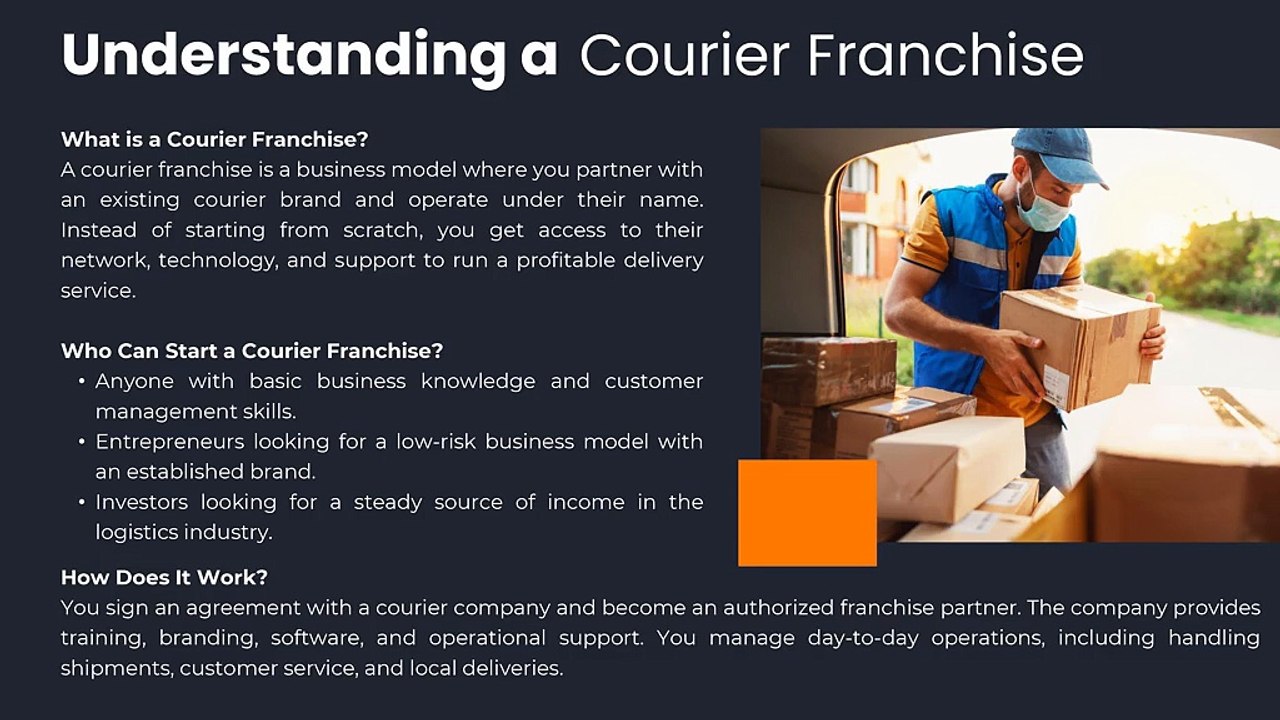 Understanding a Courier Franchise

What is a Courier Franchise?
A courier franchise is a business model where you partner with an existing courier brand and operate under their name. Instead of starting from scratch, you get access to their network, technology, and support to run a profitable delivery service.

Who Can Start a Courier Franchise?
• Anyone with basic business knowledge and customer management skills.
• Entrepreneurs looking for a low-risk business model with an established brand.
• Investors looking for a steady source of income in the logistics industry.

How Does It Work?
You sign an agreement with a courier company and become an authorized franchise partner. The company provides training, branding, software, and operational support. You manage day-to-day operations, including handling shipments, customer service, and local deliveries.